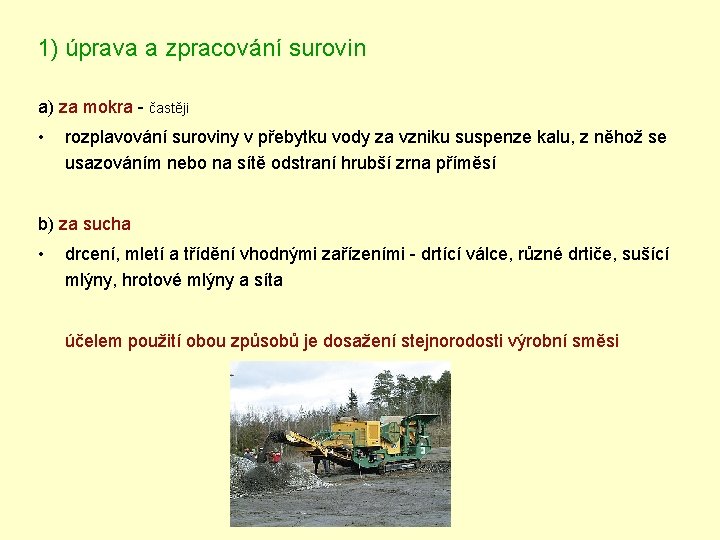 1) úprava a zpracování surovin

a) za mokra - častěji

• rozplavování suroviny v přebytku vody za vzniku suspenze kalu, z něhož se usazováním nebo na sítě odstraní hrubší zrna příměsí

b) za sucha

• drcení, mletí a třídění vhodnými zařízeními - drtící válce, různé drtiče, sušící mlýny, hrotové mlýny a síta

účelem použití obou způsobů je dosažení stejnorodosti výrobní směsi